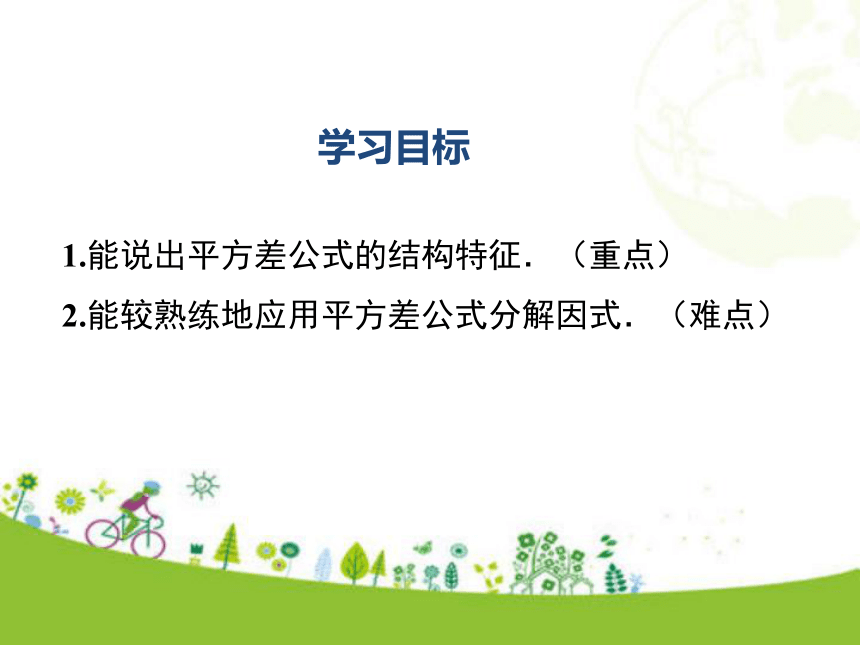 学习目标

1.能说出平方差公式的结构特征．（重点）

2.能较熟练地应用平方差公式分解因式．（难点）